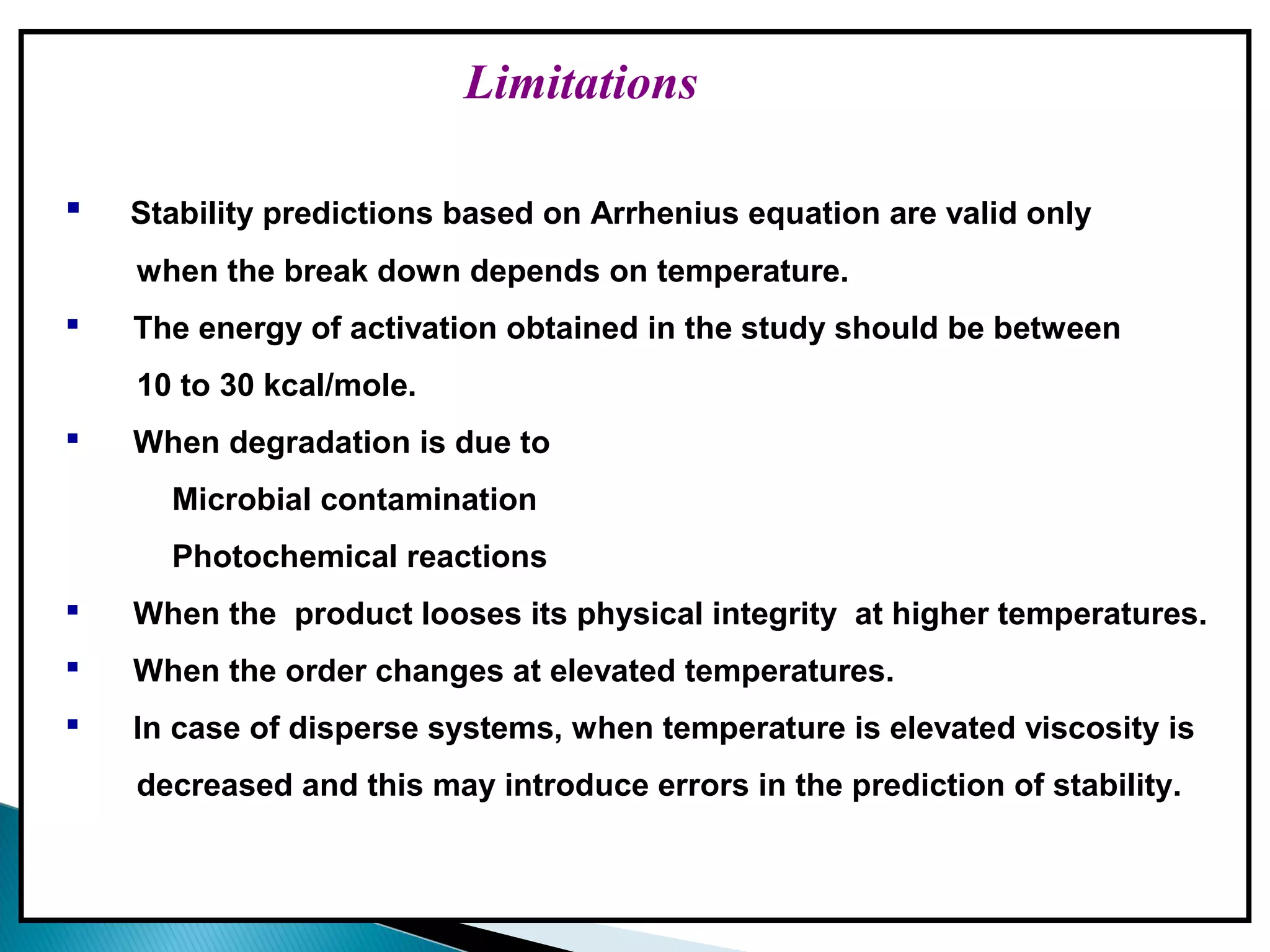 Limitations

▪ Stability predictions based on Arrhenius equation are valid only when the break down depends on temperature.

▪ The energy of activation obtained in the study should be between 10 to 30 kcal/mole.

▪ When degradation is due to

Microbial contamination

Photochemical reactions

▪ When the product looses its physical integrity at higher temperatures.

▪ When the order changes at elevated temperatures.

▪ In case of disperse systems, when temperature is elevated viscosity is decreased and this may introduce errors in the prediction of stability.